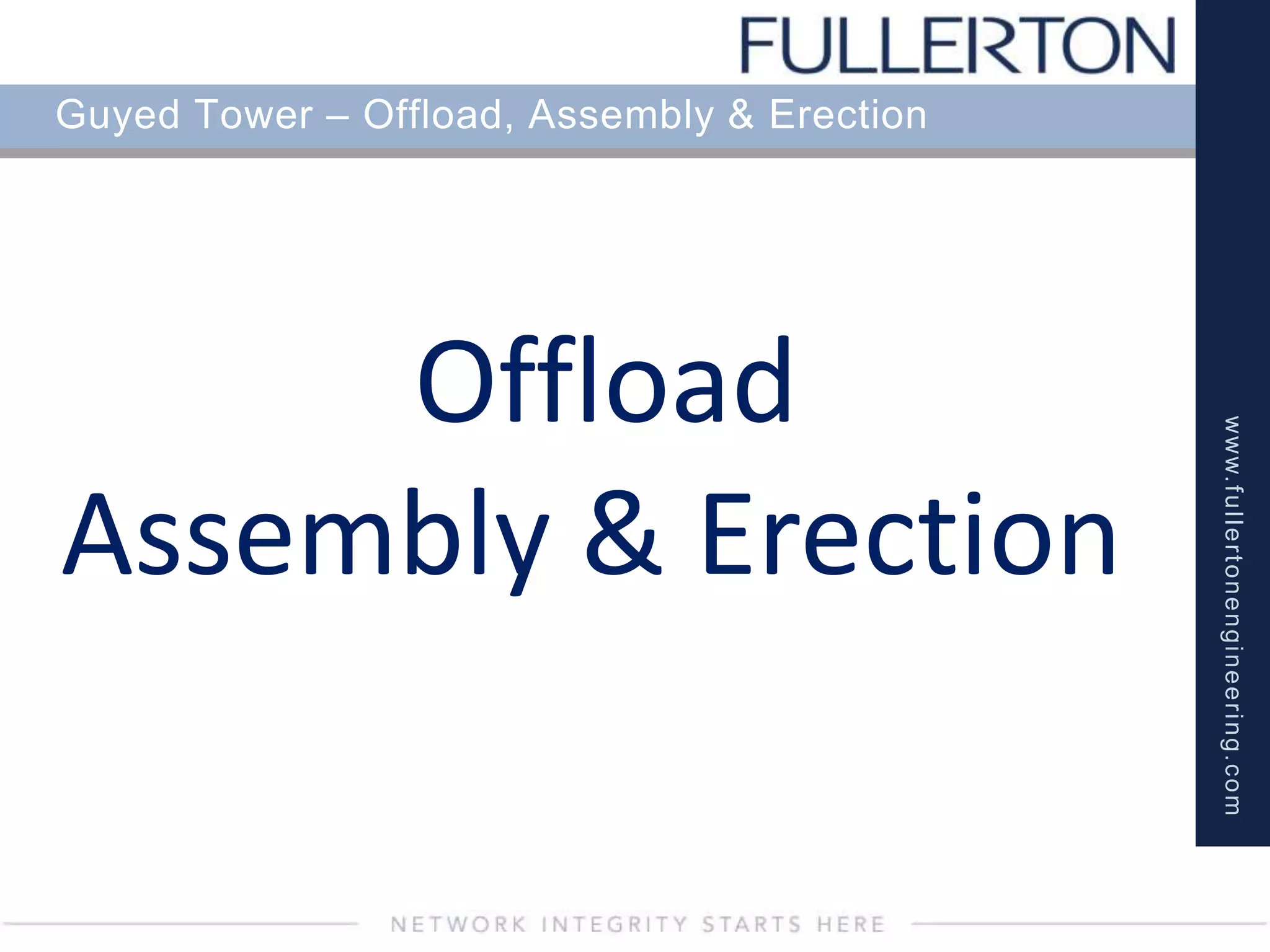 FULLERTON

Guyed Tower – Offload, Assembly & Erection

Offload
Assembly & Erection

www.fullertonengineering.com

NETWORK INTEGRITY STARTS HERE